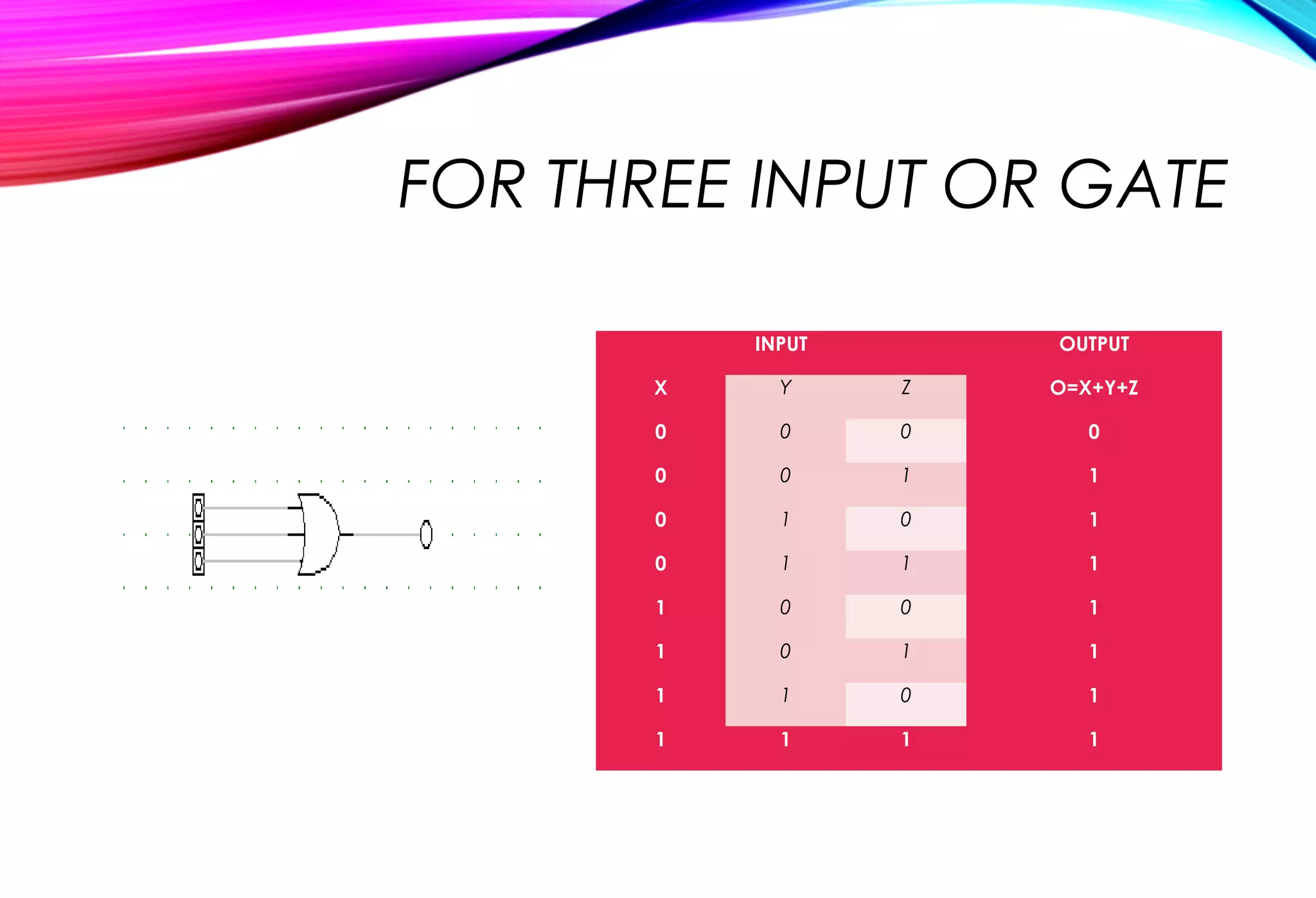 FOR THREE INPUT OR GATE

| | INPUT | | OUTPUT |
|---|---|---|---|
| X | Y | Z | O=X+Y+Z |
| 0 | 0 | 0 | 0 |
| 0 | 0 | 1 | 1 |
| 0 | 1 | 0 | 1 |
| 0 | 1 | 1 | 1 |
| 1 | 0 | 0 | 1 |
| 1 | 0 | 1 | 1 |
| 1 | 1 | 0 | 1 |
| 1 | 1 | 1 | 1 |